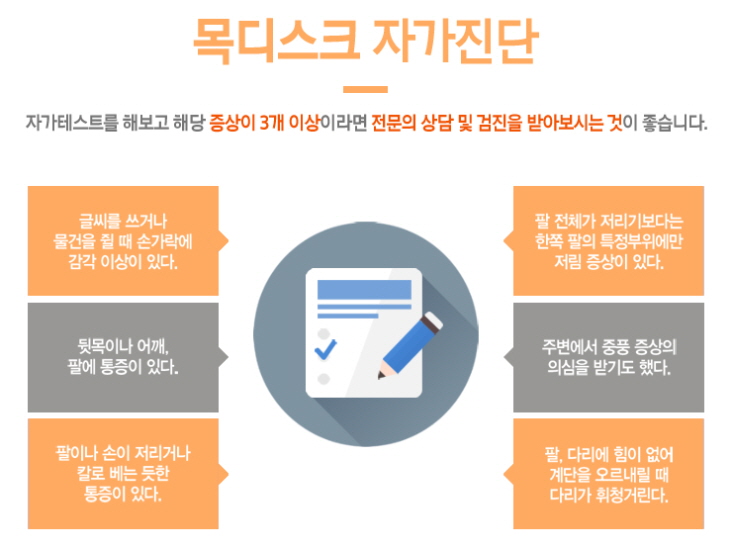 목디스크 자가진단

자가테스트를 해보고 해당 증상이 3개 이상이라면 전문의 상담 및 검진을 받아보시는 것이 좋습니다.

글씨를 쓰거나 물건을 쥘 때 손가락에 감각 이상이 있다.

뒷목이나 어깨, 팔에 통증이 있다.

팔이나 손이 저리거나 칼로 베는 듯한 통증이 있다.

팔 전체가 저리기보다는 한쪽 팔의 특정부위에만 저림 증상이 있다.

주변에서 중풍 증상의 의심을 받기도 했다.

팔, 다리에 힘이 없어 계단을 오르내릴 때 다리가 휘청거린다.